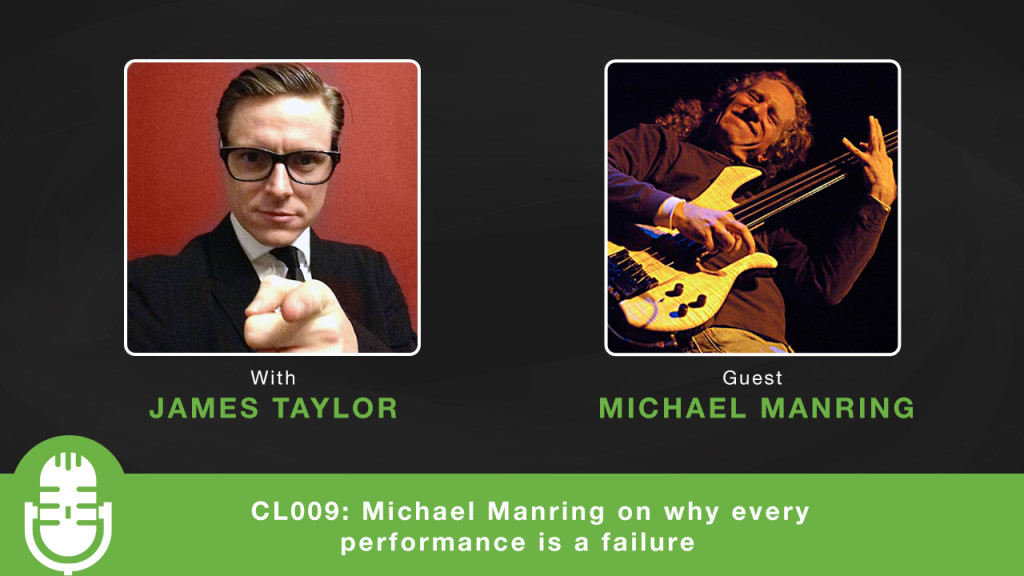 With
JAMES TAYLOR

Guest
MICHAEL MANRING

CL009: Michael Manring on why every performance is a failure